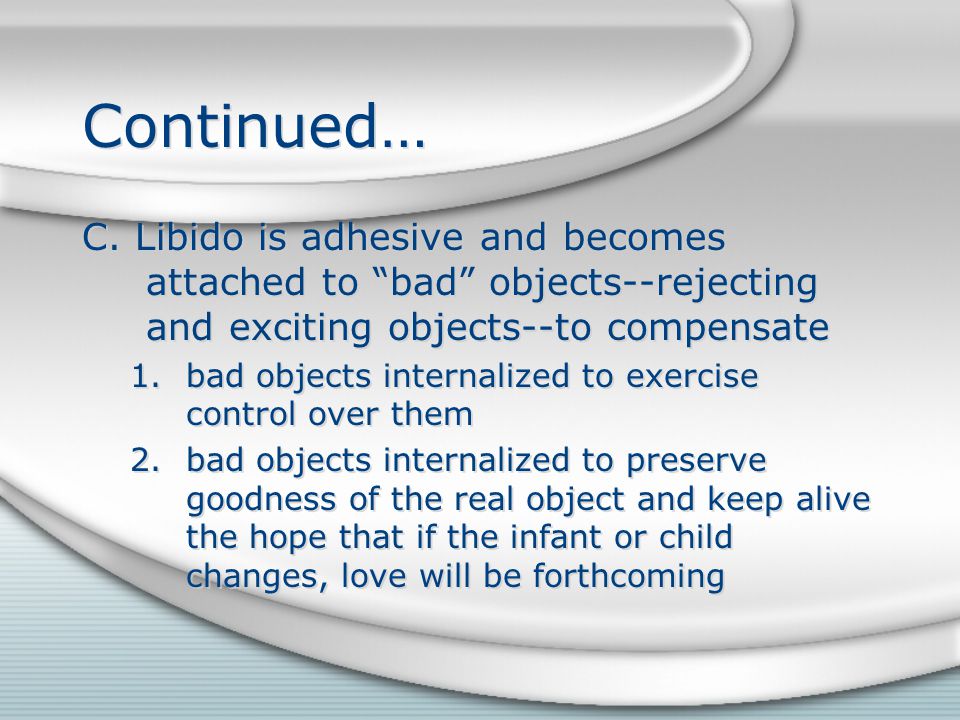 Continued…

C. Libido is adhesive and becomes attached to “bad” objects--rejecting and exciting objects--to compensate

1. bad objects internalized to exercise control over them

2. bad objects internalized to preserve goodness of the real object and keep alive the hope that if the infant or child changes, love will be forthcoming